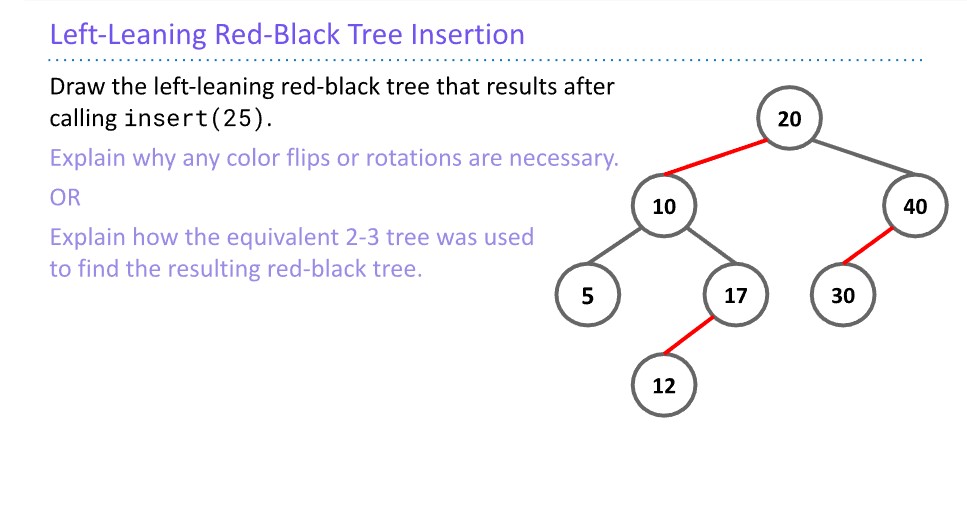 Left-Leaning Red-Black Tree Insertion

Draw the left-leaning red-black tree that results after calling insert(25).

Explain why any color flips or rotations are necessary.

OR

Explain how the equivalent 2-3 tree was used to find the resulting red-black tree.

20

10

40

5

17

30

12